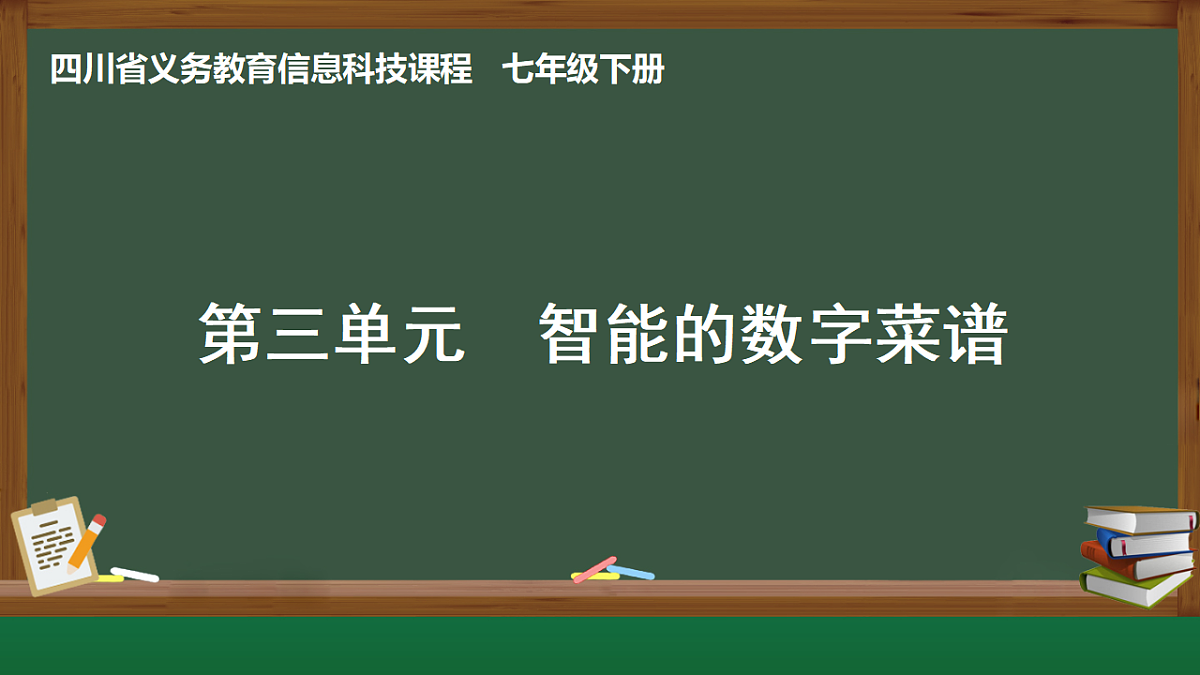 四川省义务教育信息科技课程　七年级下册

第三单元　智能的数字菜谱